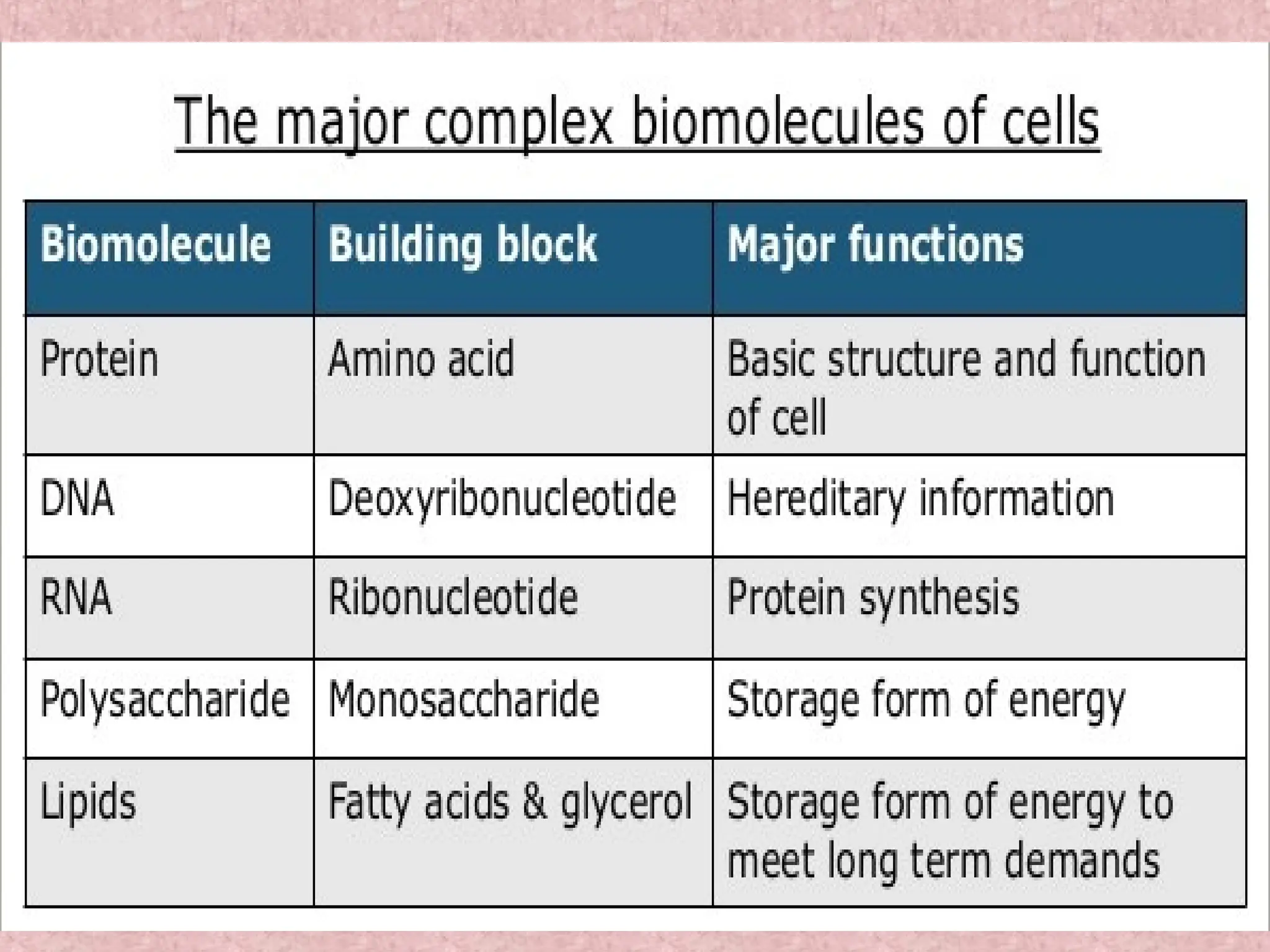 The major complex biomolecules of cells

| Biomolecule | Building block | Major functions |
|---|---|---|
| Protein | Amino acid | Basic structure and function of cell |
| DNA | Deoxyribonucleotide | Hereditary information |
| RNA | Ribonucleotide | Protein synthesis |
| Polysaccharide | Monosaccharide | Storage form of energy |
| Lipids | Fatty acids & glycerol | Storage form of energy to meet long term demands |